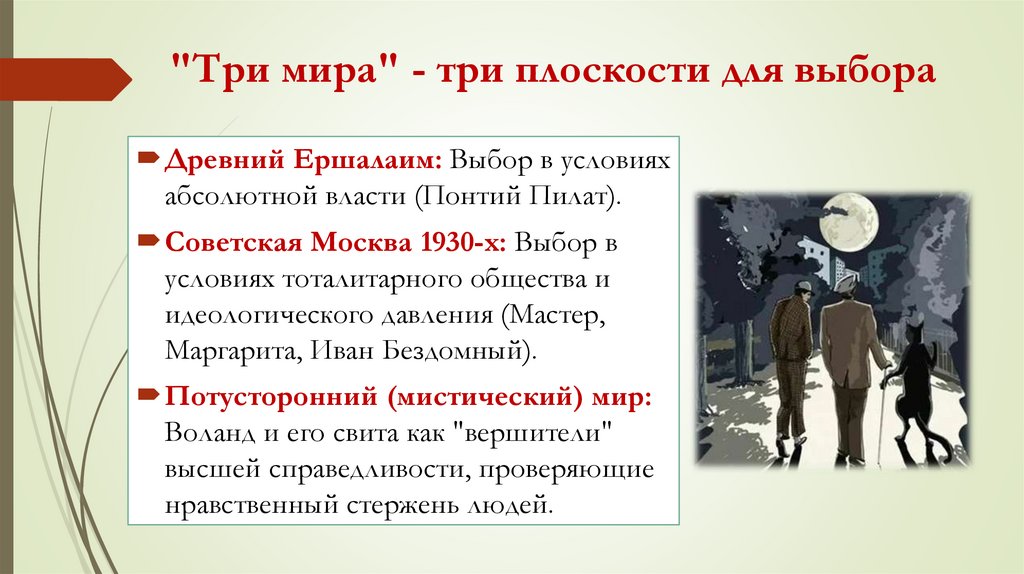 "Три мира" - три плоскости для выбора

Древний Ершалаим: Выбор в условиях абсолютной власти (Понтий Пилат).

Советская Москва 1930-х: Выбор в условиях тоталитарного общества и идеологического давления (Мастер, Маргарита, Иван Бездомный).

Потусторонний (мистический) мир: Воланд и его свита как "вершители" высшей справедливости, проверяющие нравственный стержень людей.